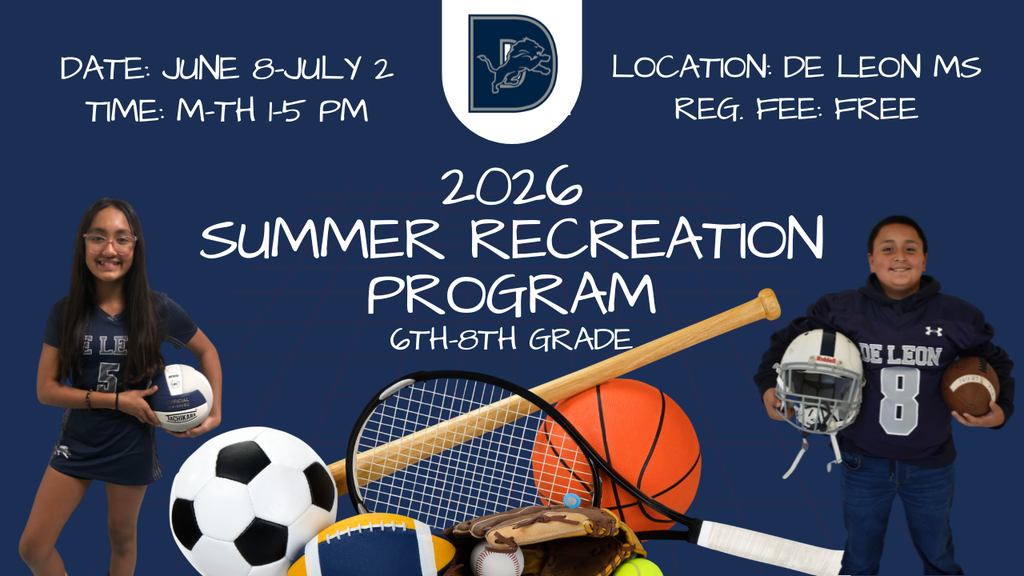 DATE: JUNE 8-JULY 2
TIME: M-TH 1-5 PM

D

LOCATION: DE LEON MS
REG. FEE: FREE

2026
SUMMER RECREATION PROGRAM
6TH-8TH GRADE

DE LEON
5

DE LEON
8